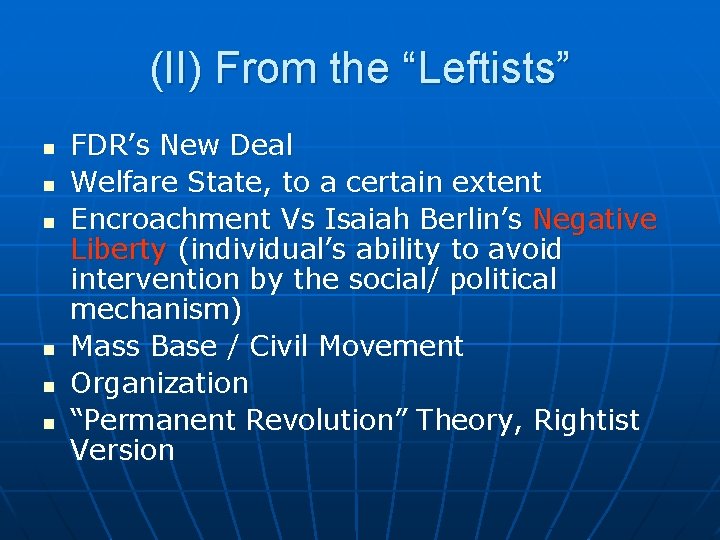 (II) From the “Leftists”

- FDR’s New Deal
- Welfare State, to a certain extent
- Encroachment Vs Isaiah Berlin’s Negative Liberty (individual’s ability to avoid intervention by the social/ political mechanism)
- Mass Base / Civil Movement
- Organization
- “Permanent Revolution” Theory, Rightist Version